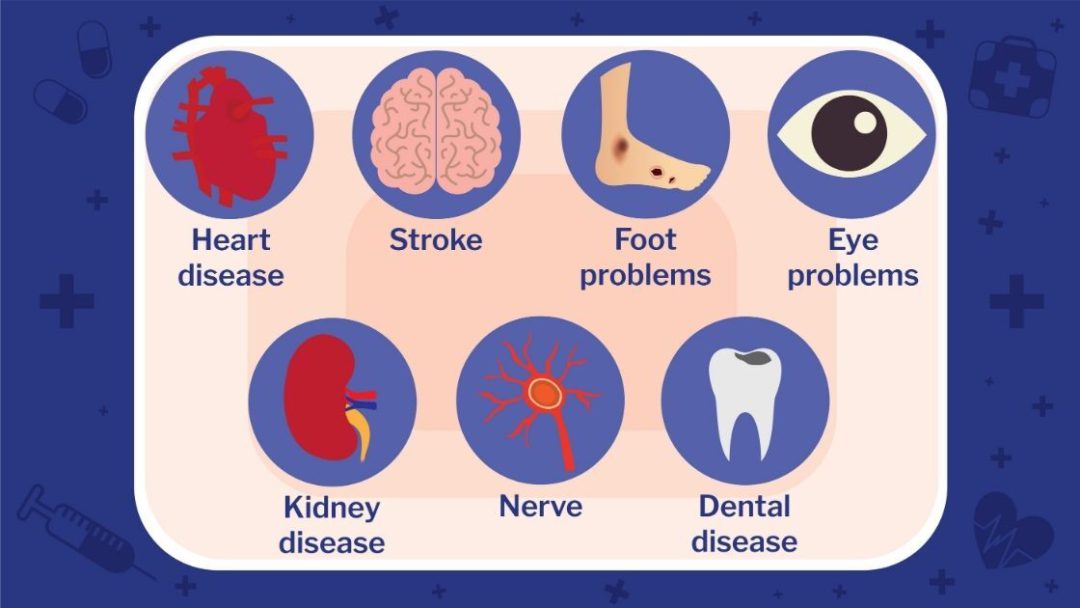 Heart disease

Stroke

Foot problems

Eye problems

Kidney disease

Nerve

Dental disease